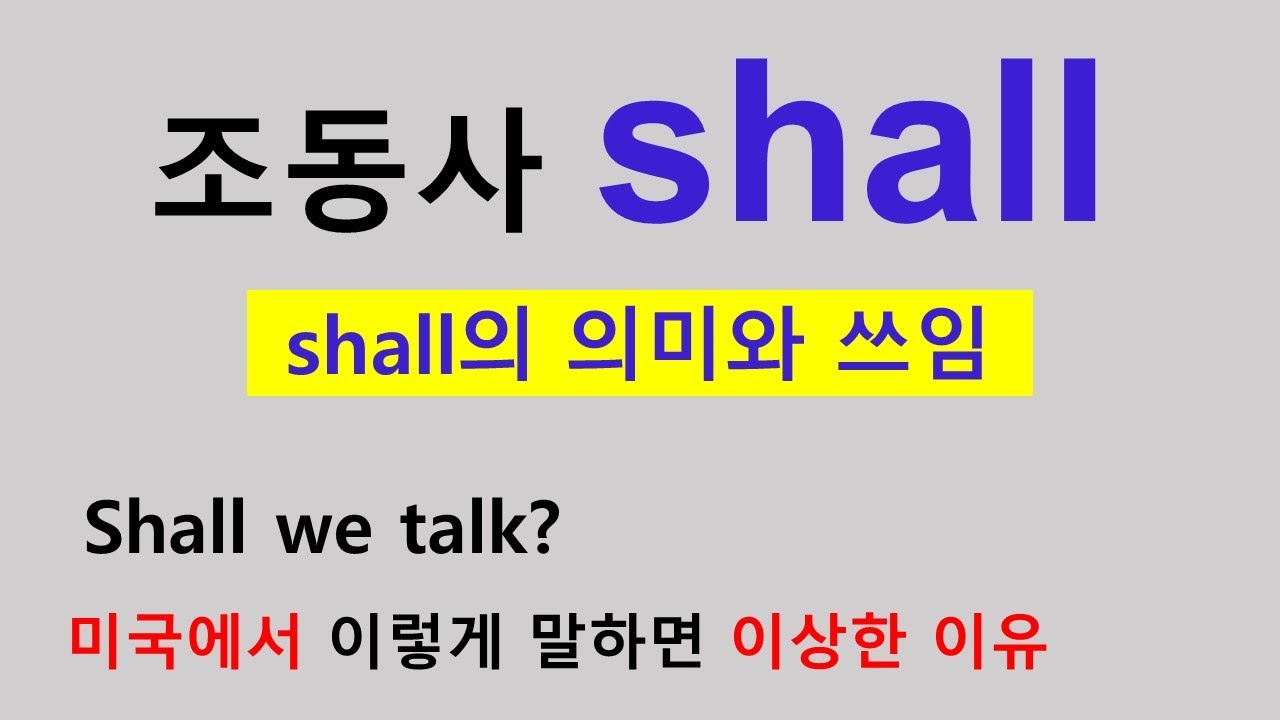 조동사 shall

shall의 의미와 쓰임

Shall we talk?

미국에서 이렇게 말하면 이상한 이유